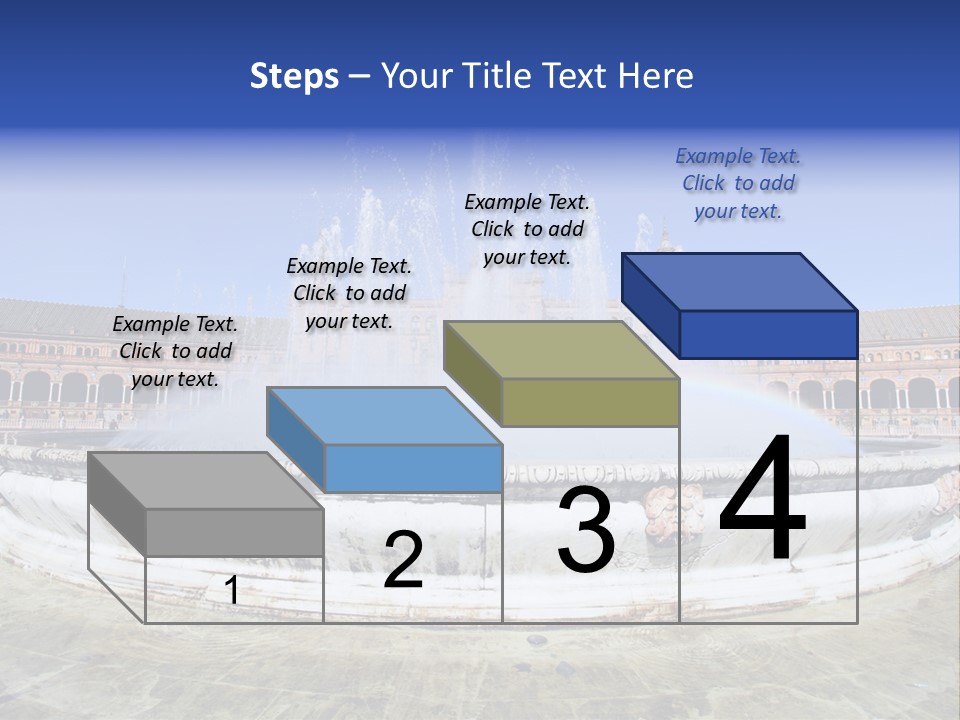 Steps – Your Title Text Here

Example Text. Click to add your text.

Example Text. Click to add your text.

Example Text. Click to add your text.

Example Text. Click to add your text.

1

2

3

4